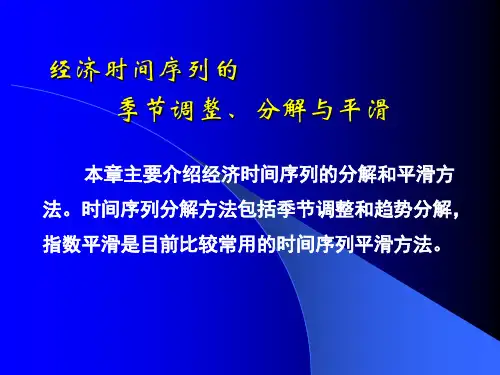 经济时间序列的
季节调整、分解与平滑

本章主要介绍经济时间序列的分解和平滑方法。时间序列分解方法包括季节调整和趋势分解，指数平滑是目前比较常用的时间序列平滑方法。